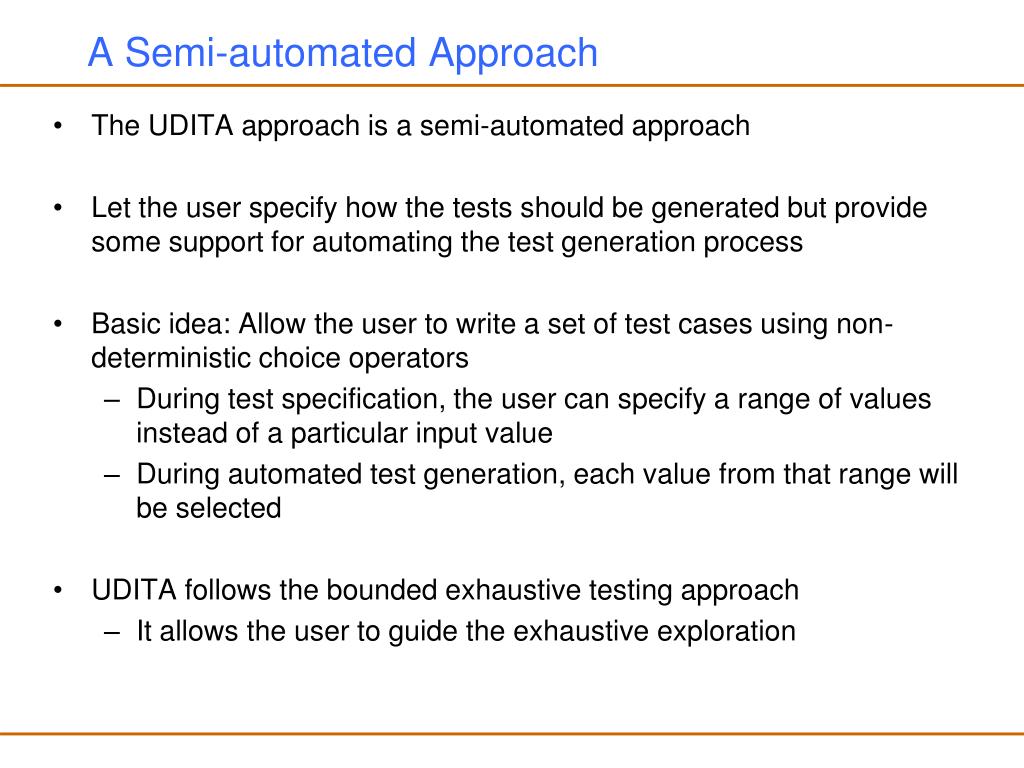 A Semi-automated Approach

• The UDITA approach is a semi-automated approach

• Let the user specify how the tests should be generated but provide some support for automating the test generation process

• Basic idea: Allow the user to write a set of test cases using non-deterministic choice operators
– During test specification, the user can specify a range of values instead of a particular input value
– During automated test generation, each value from that range will be selected

• UDITA follows the bounded exhaustive testing approach
– It allows the user to guide the exhaustive exploration